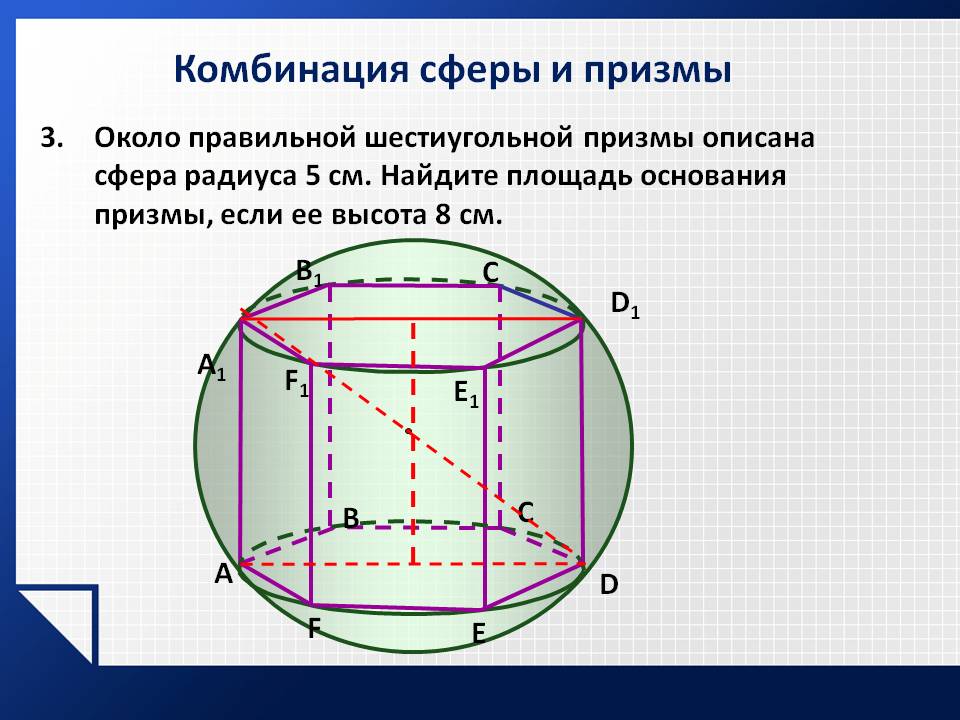 Комбинация сферы и призмы

3. Около правильной шестиугольной призмы описана сфера радиуса 5 см. Найдите площадь основания призмы, если ее высота 8 см.

$B_1$
C
$D_1$
$A_1$
$F_1$
$E_1$
B
C
A
D
F
E